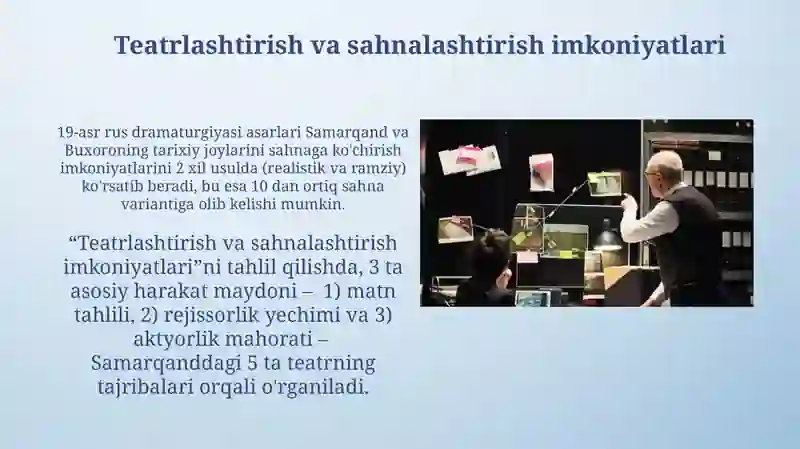 Teatrlashtirish va sahnalashtirish imkoniyatlari

19-asr rus dramaturgiyasi asarlari Samarqand va Buxoroning tarixiy joylarini sahnaga ko'chirish imkoniyatlarini 2 xil usulda (realistik va ramziy) ko'rsatib beradi, bu esa 10 dan ortiq sahna variantiga olib kelishi mumkin.

“Teatrlashtirish va sahnalashtirish imkoniyatlari”ni tahlil qilishda, 3 ta asosiy harakat maydoni – 1) matn tahlili, 2) rejissorlik yechimi va 3) aktyorlik mahorati – Samarqanddagi 5 ta teatrning tajribalari orqali o'rganiladi.